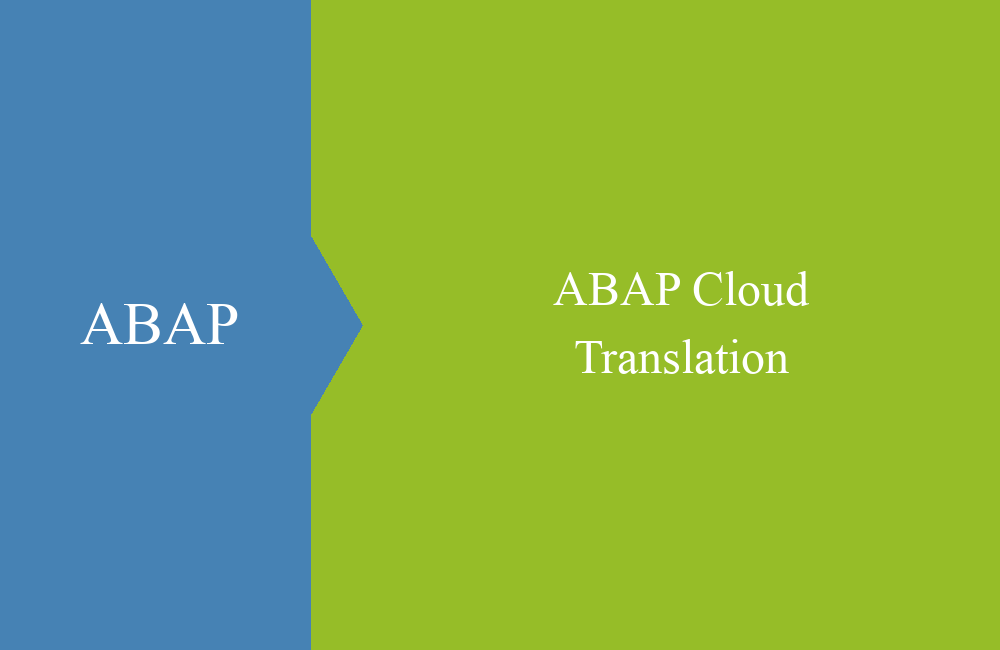 ABAP

ABAP Cloud
Translation